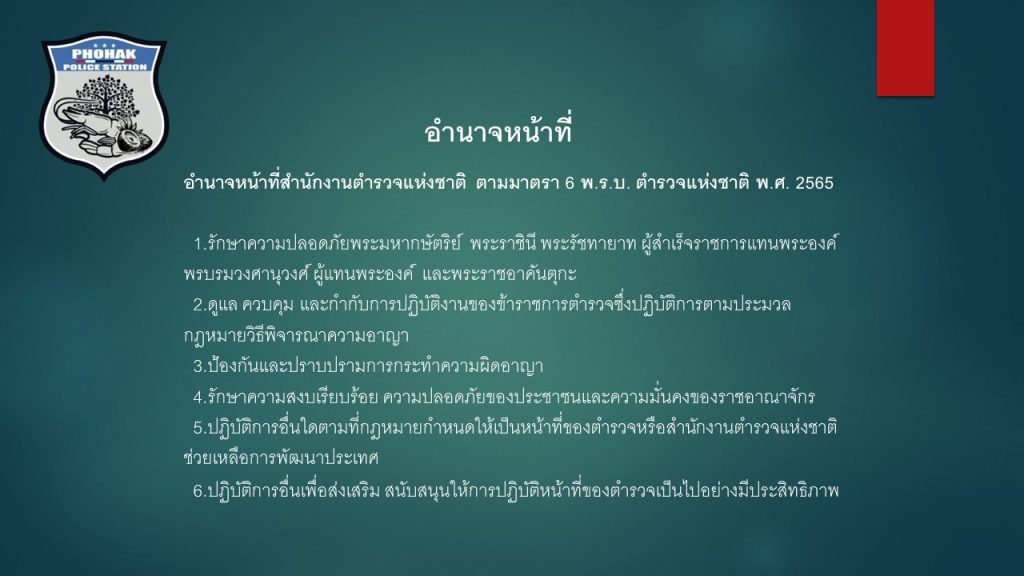 PHOHAK
POLICE STATION

อำนาจหน้าที่

อำนาจหน้าที่สำนักงานตำรวจแห่งชาติ ตามมาตรา 6 พ.ร.บ. ตำรวจแห่งชาติ พ.ศ. 2565

1.รักษาความปลอดภัยพระมหากษัตริย์ พระราชินี พระรัชทายาท ผู้สำเร็จราชการแทนพระองค์ พรบรมวงศานุวงศ์ ผู้แทนพระองค์ และพระราชอาคันตุกะ

2.ดูแล ควบคุม และกำกับการปฏิบัติงานของข้าราชการตำรวจซึ่งปฏิบัติการตามประมวลกฎหมายวิธีพิจารณาความอาญา

3.ป้องกันและปราบปรามการกระทำความผิดอาญา

4.รักษาความสงบเรียบร้อย ความปลอดภัยของประชาชนและความมั่นคงของราชอาณาจักร

5.ปฏิบัติการอื่นใดตามที่กฎหมายกำหนดให้เป็นหน้าที่ของตำรวจหรือสำนักงานตำรวจแห่งชาติ ช่วยเหลือการพัฒนาประเทศ

6.ปฏิบัติการอื่นเพื่อส่งเสริม สนับสนุนให้การปฏิบัติหน้าที่ของตำรวจเป็นไปอย่างมีประสิทธิภาพ